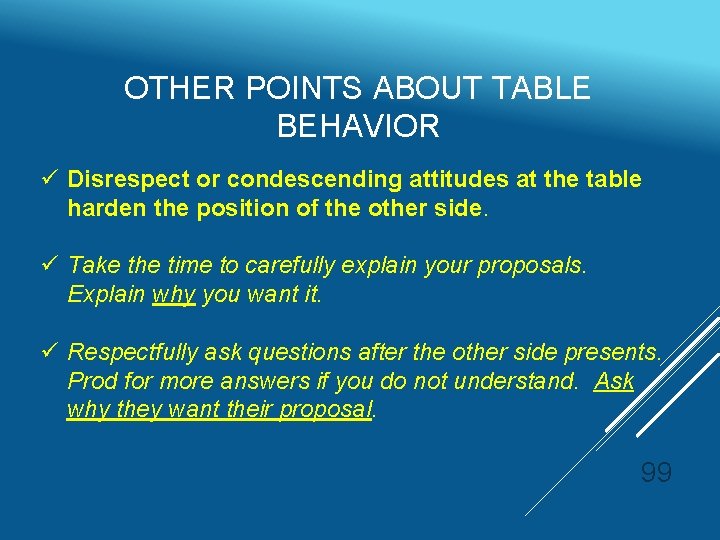 OTHER POINTS ABOUT TABLE BEHAVIOR

✓ Disrespect or condescending attitudes at the table harden the position of the other side.

✓ Take the time to carefully explain your proposals. Explain why you want it.

✓ Respectfully ask questions after the other side presents. Prod for more answers if you do not understand. Ask why they want their proposal.

99